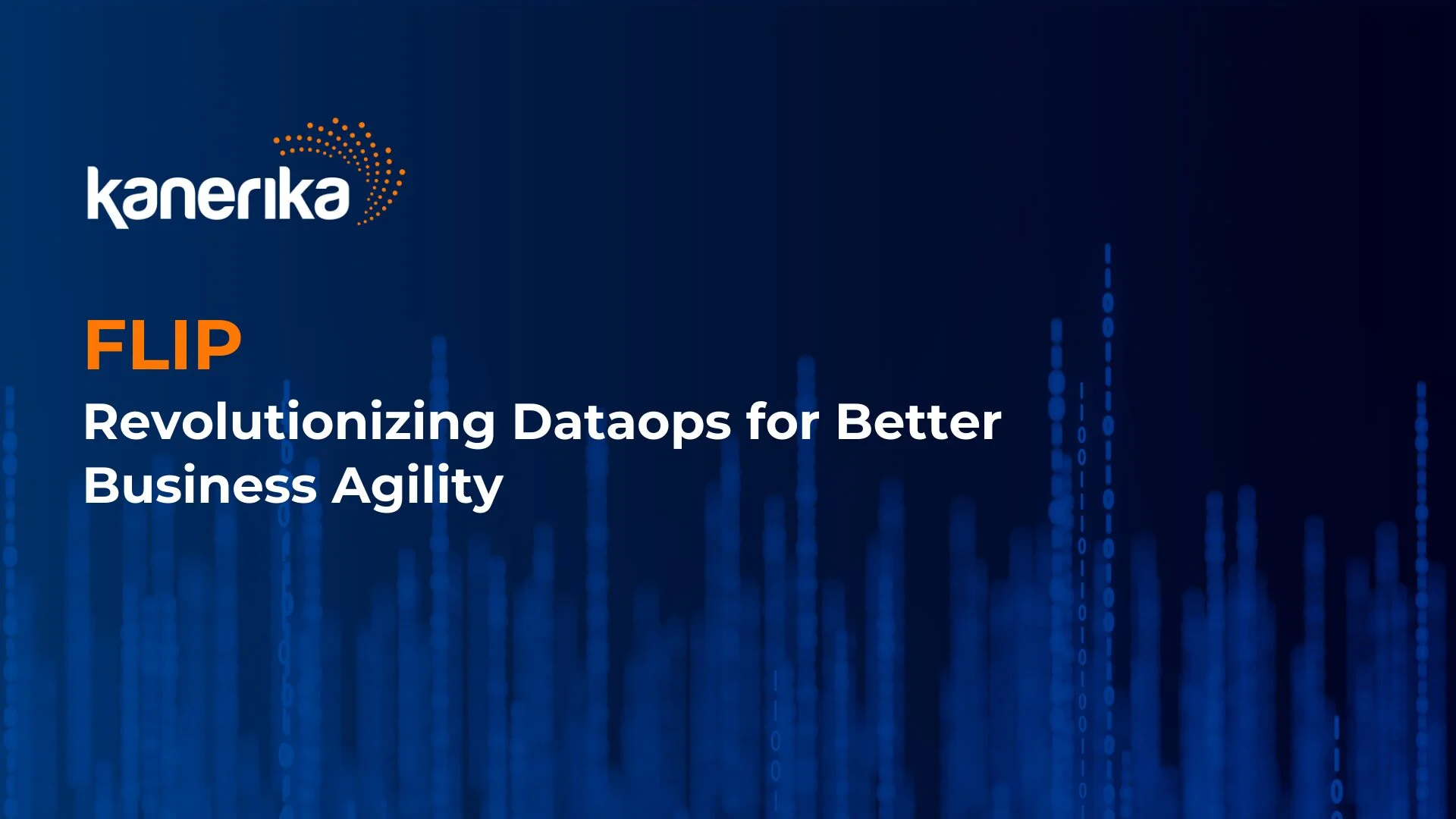 kanerika

FLIP

Revolutionizing Dataops for Better Business Agility